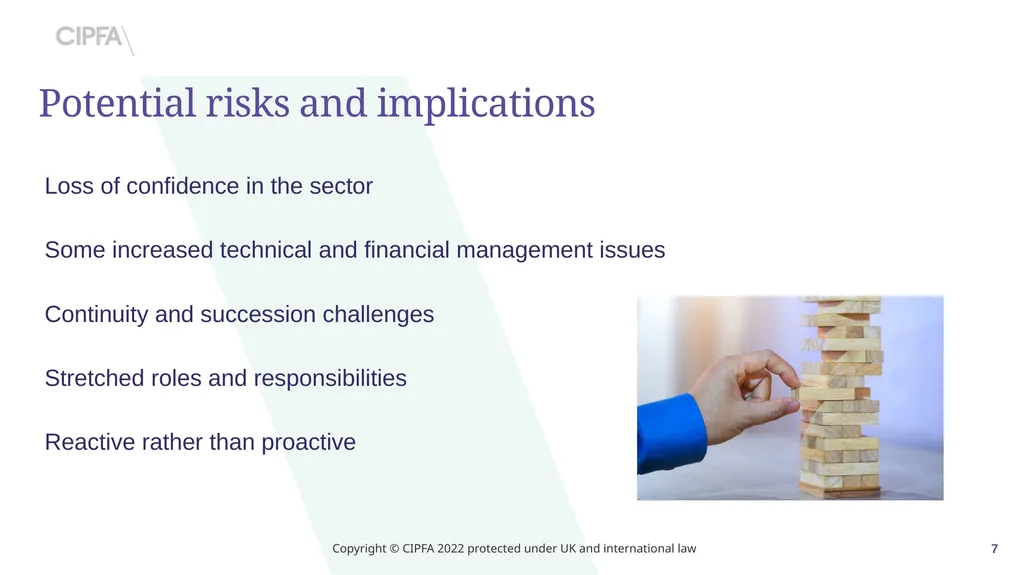 CIPFA

Potential risks and implications

Loss of confidence in the sector

Some increased technical and financial management issues

Continuity and succession challenges

Stretched roles and responsibilities

Reactive rather than proactive

Copyright © CIPFA 2022 protected under UK and international law

7